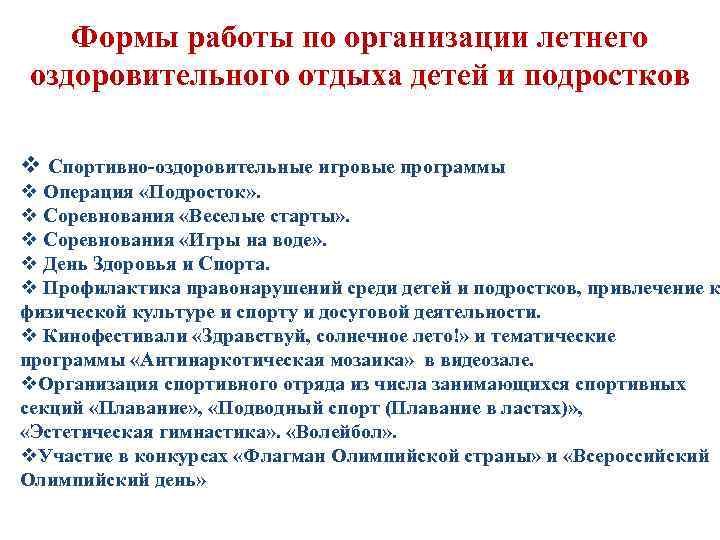 Формы работы по организации летнего оздоровительного отдыха детей и подростков

❖ Спортивно-оздоровительные игровые программы
❖ Операция «Подросток».
❖ Соревнования «Веселые старты».
❖ Соревнования «Игры на воде».
❖ День Здоровья и Спорта.
❖ Профилактика правонарушений среди детей и подростков, привлечение к физической культуре и спорту и досуговой деятельности.
❖ Кинофестивали «Здравствуй, солнечное лето!» и тематические программы «Антинаркотическая мозаика» в видеозале.
❖Организация спортивного отряда из числа занимающихся спортивных секций «Плавание», «Подводный спорт (Плавание в ластах)», «Эстетическая гимнастика». «Волейбол».
❖Участие в конкурсах «Флагман Олимпийской страны» и «Всероссийский Олимпийский день»